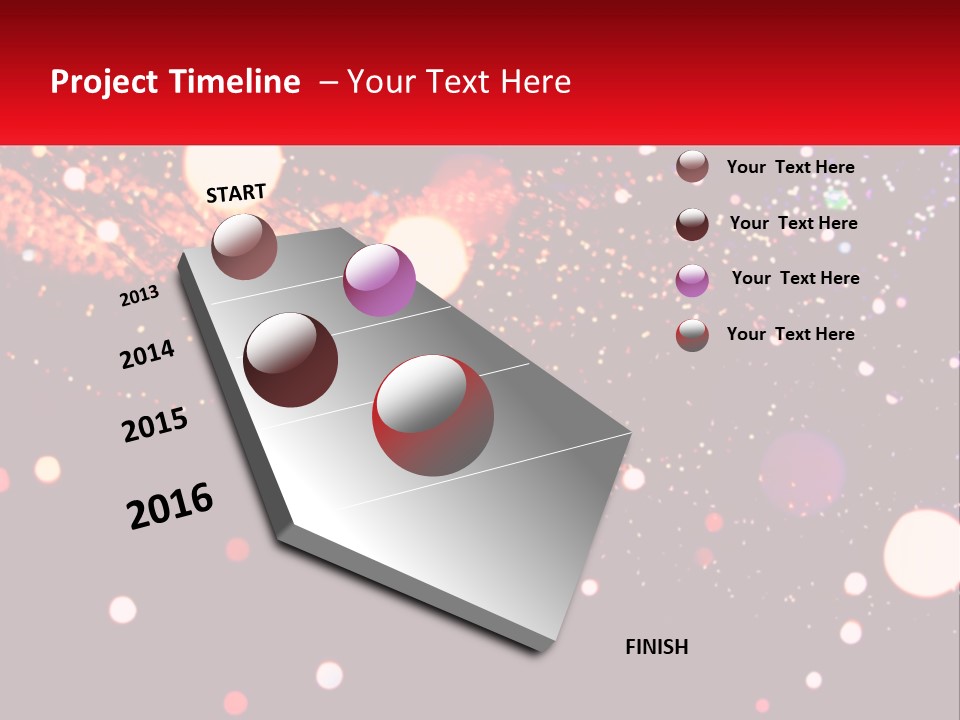 Project Timeline – Your Text Here

START

2013

2014

2015

2016

FINISH

Your Text Here

Your Text Here

Your Text Here

Your Text Here